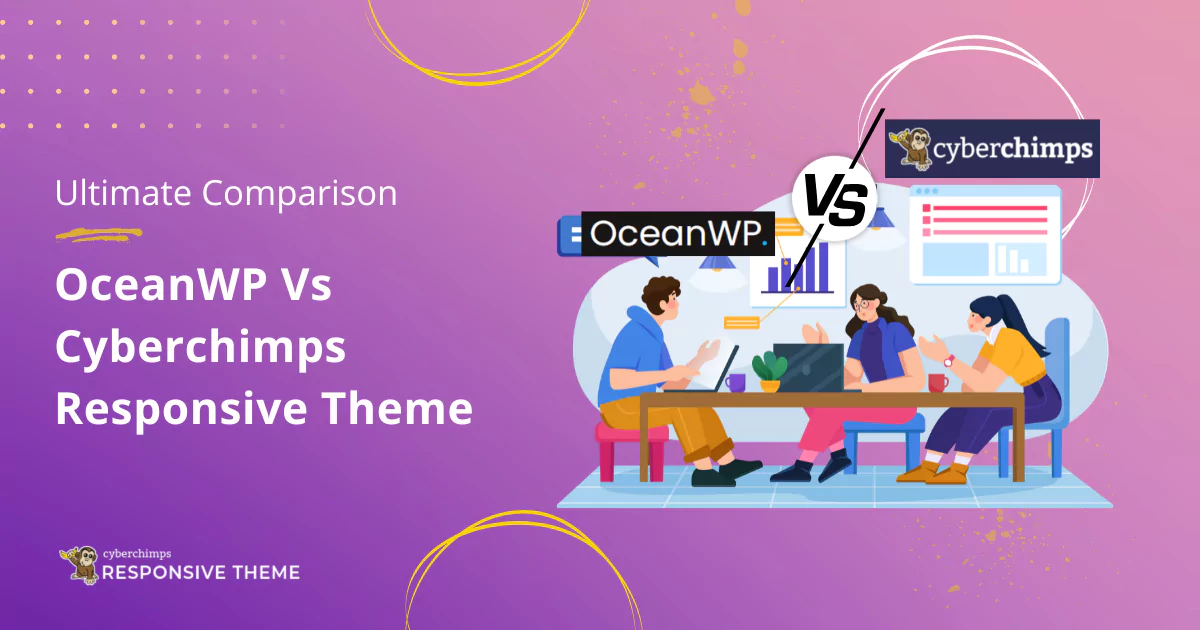 Ultimate Comparison

OceanWP Vs Cyberchimps Responsive Theme

OceanWP.

VS

cyberchimps

cyberchimps
RESPONSIVE THEME